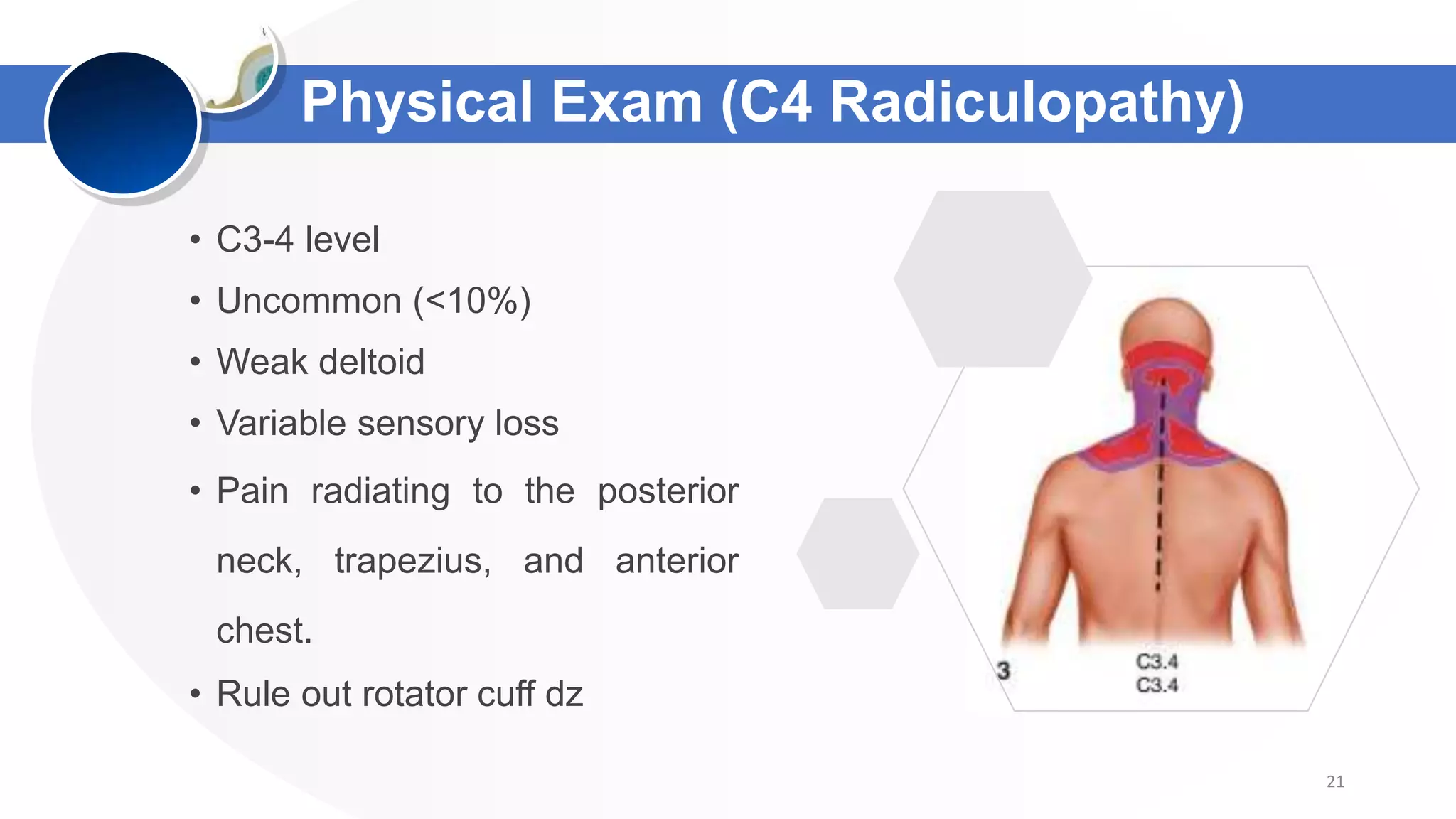 Physical Exam (C4 Radiculopathy)

• C3-4 level
• Uncommon (<10%)
• Weak deltoid
• Variable sensory loss
• Pain radiating to the posterior neck, trapezius, and anterior chest.
• Rule out rotator cuff dz

3

C3.4
C3.4

21